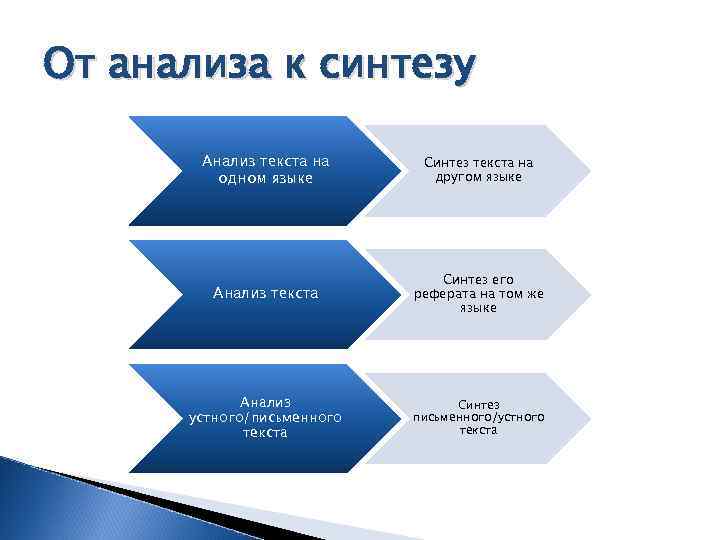 От анализа к синтезу

Анализ текста на одном языке

Синтез текста на другом языке

Анализ текста

Синтез его реферата на том же языке

Анализ устного/письменного текста

Синтез письменного/устного текста